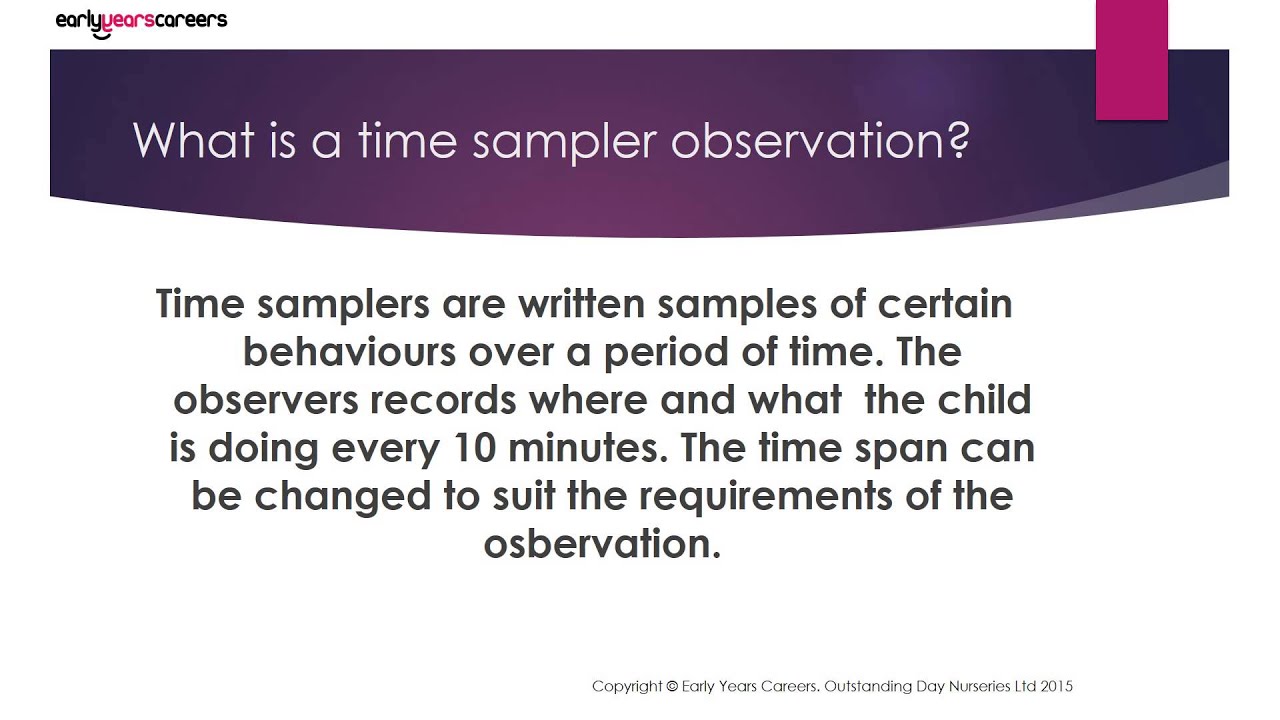 earlyyearscareers

What is a time sampler observation?

Time samplers are written samples of certain behaviours over a period of time. The observers records where and what  the child is doing every 10 minutes. The time span can be changed to suit the requirements of the osbervation.

Copyright © Early Years Careers. Outstanding Day Nurseries Ltd 2015